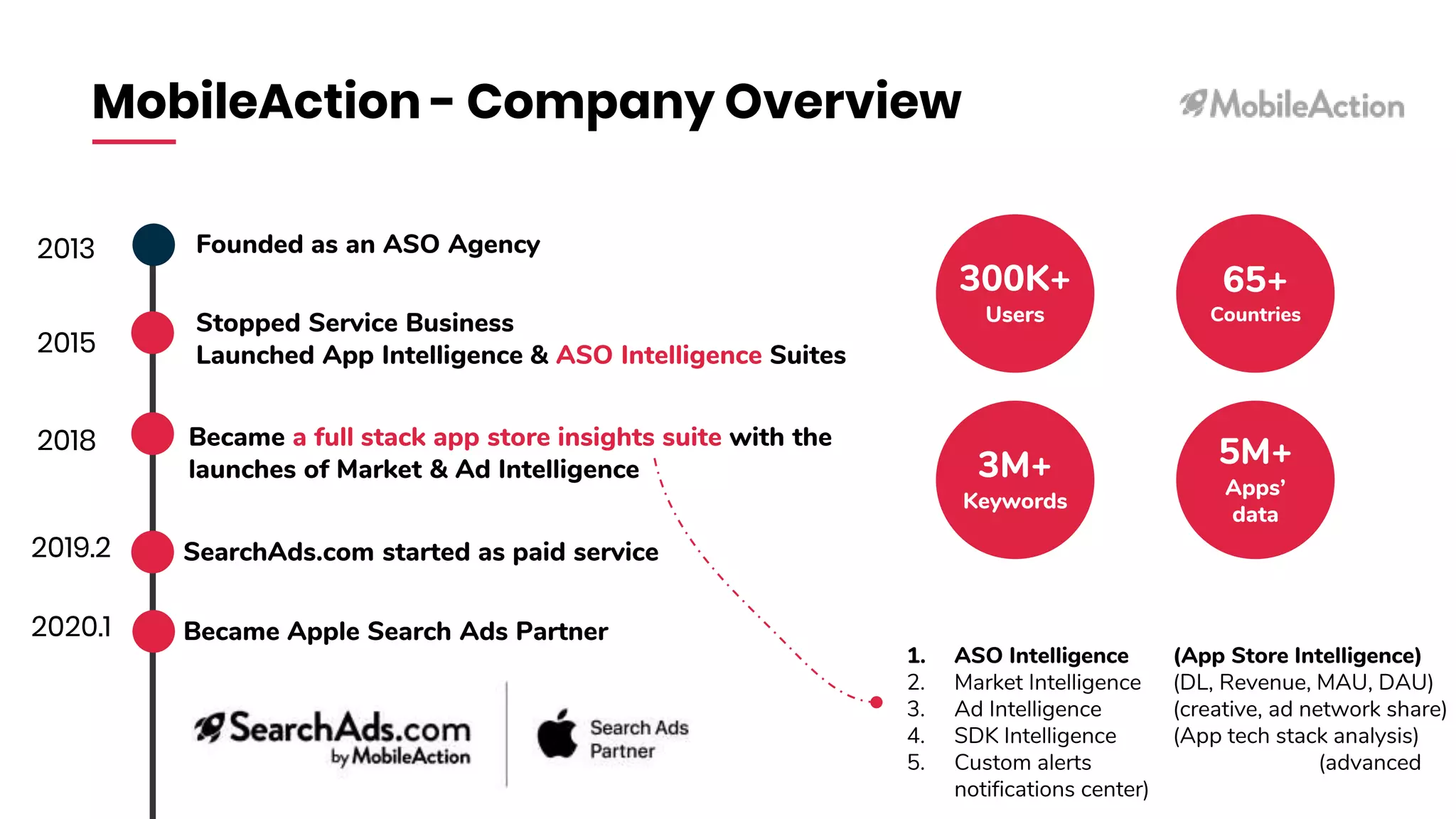 MobileAction - Company Overview

MobileAction

2013 Founded as an ASO Agency

2015 Stopped Service Business
Launched App Intelligence & ASO Intelligence Suites

2018 Became a full stack app store insights suite with the launches of Market & Ad Intelligence

2019.2 SearchAds.com started as paid service

2020.1 Became Apple Search Ads Partner

SearchAds.com by MobileAction

Search Ads Partner

300K+ Users

65+ Countries

3M+ Keywords

5M+ Apps' data

1. ASO Intelligence (App Store Intelligence)
2. Market Intelligence (DL, Revenue, MAU, DAU)
3. Ad Intelligence (creative, ad network share)
4. SDK Intelligence (App tech stack analysis)
5. Custom alerts (advanced notifications center)